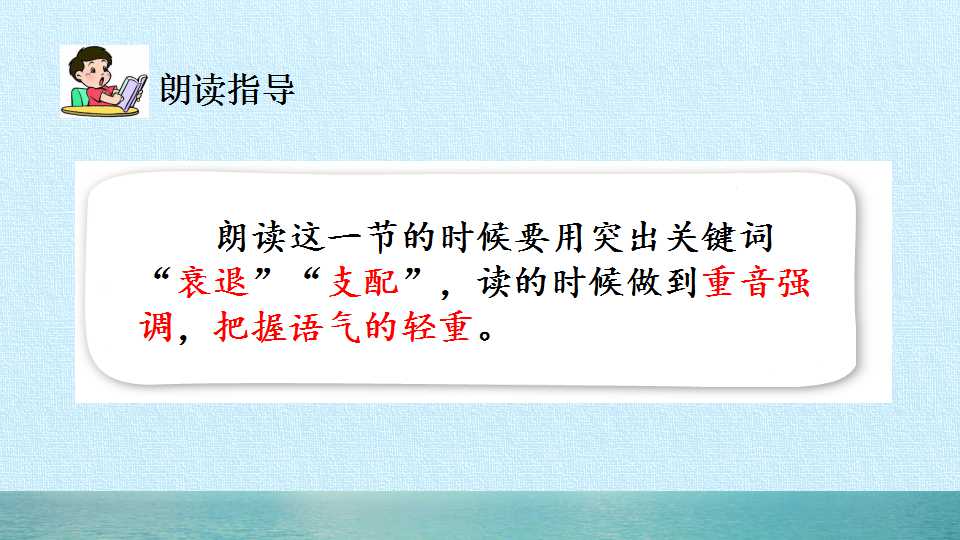 朗读指导

朗读这一节的时候要用突出关键词“衰退”“支配”，读的时候做到重音强调，把握语气的轻重。